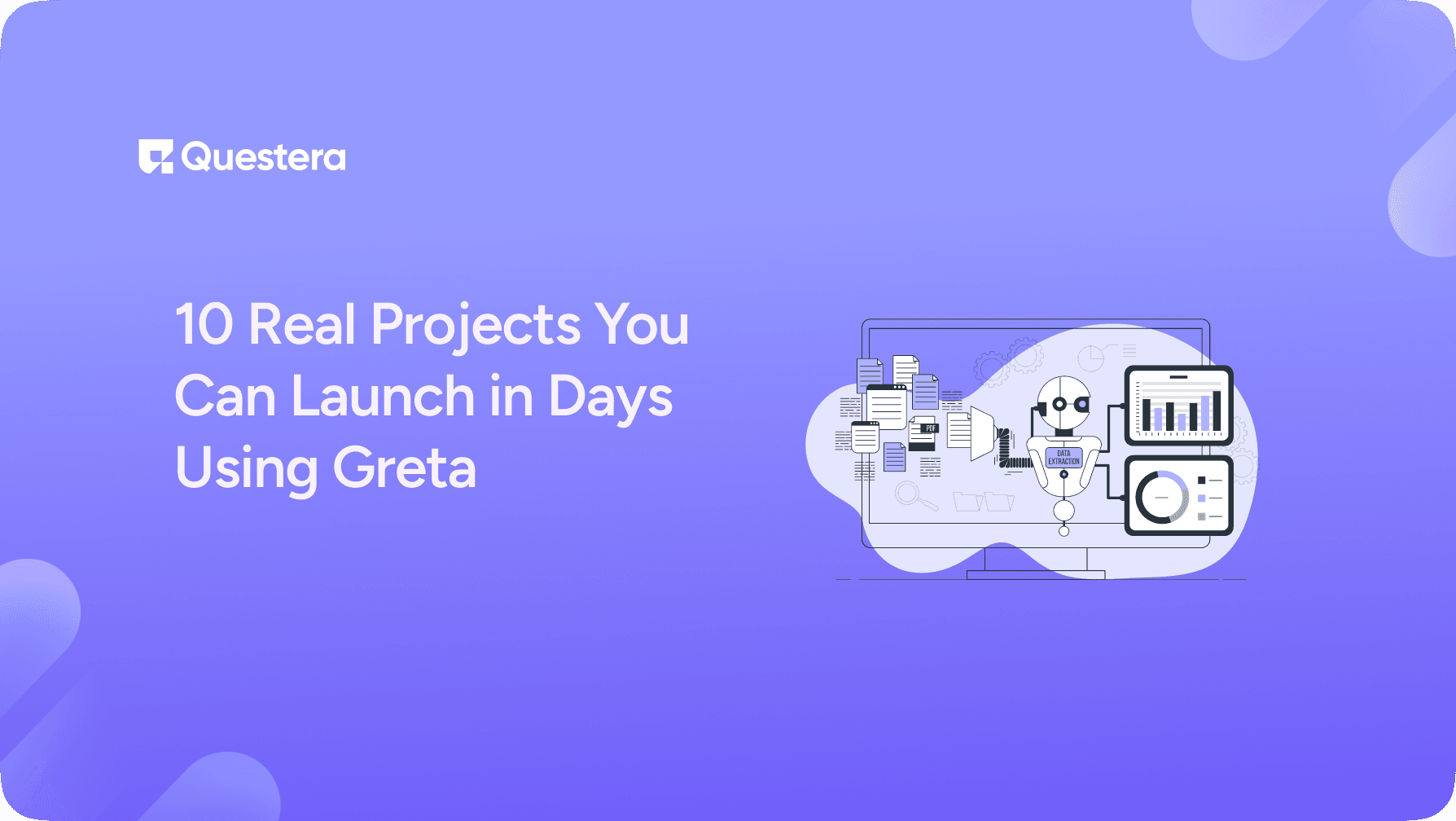 Questera

10 Real Projects You Can Launch in Days Using Greta

PDF

DATA EXTRACTION